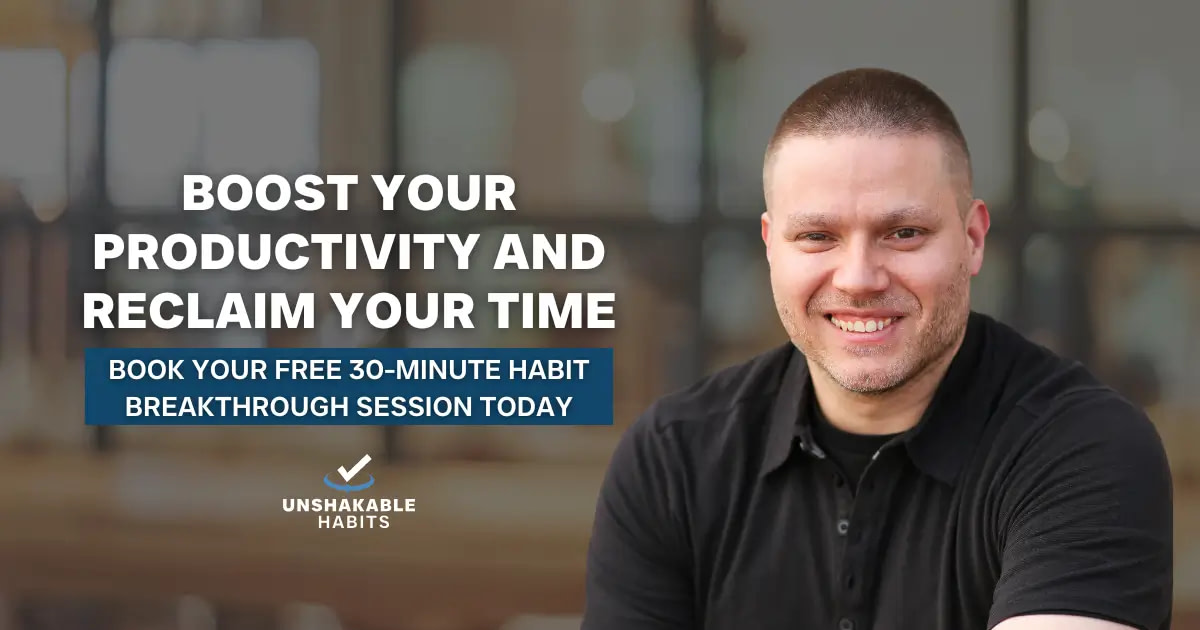 BOOST YOUR PRODUCTIVITY AND RECLAIM YOUR TIME

BOOK YOUR FREE 30-MINUTE HABIT BREAKTHROUGH SESSION TODAY

UNSHAKABLE HABITS